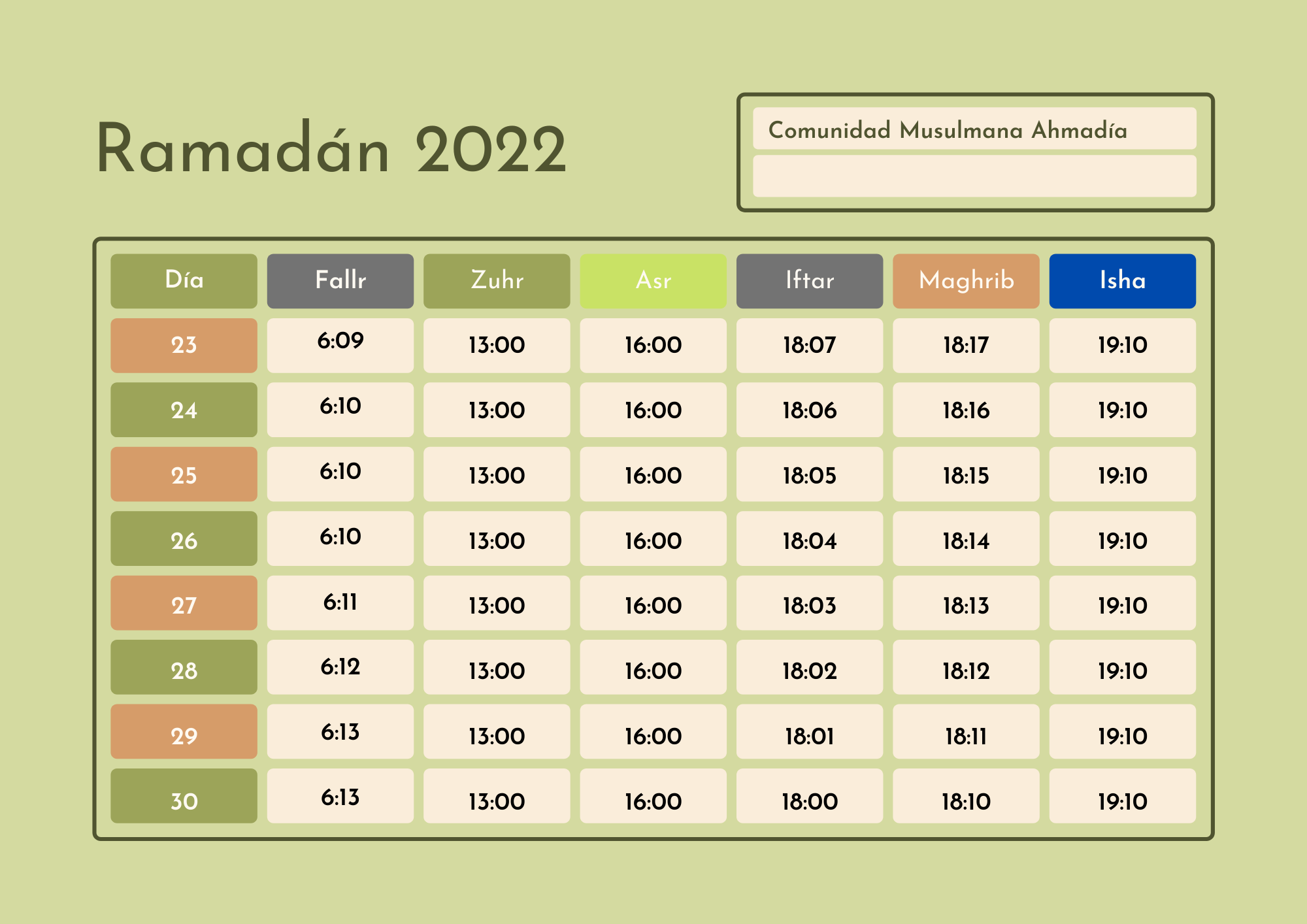 Ramadán 2022

Comunidad Musulmana Ahmadía

| Día | Fallr | Zuhr | Asr | Iftar | Maghrib | Isha |
|---|---|---|---|---|---|---|
| 23 | 6:09 | 13:00 | 16:00 | 18:07 | 18:17 | 19:10 |
| 24 | 6:10 | 13:00 | 16:00 | 18:06 | 18:16 | 19:10 |
| 25 | 6:10 | 13:00 | 16:00 | 18:05 | 18:15 | 19:10 |
| 26 | 6:10 | 13:00 | 16:00 | 18:04 | 18:14 | 19:10 |
| 27 | 6:11 | 13:00 | 16:00 | 18:03 | 18:13 | 19:10 |
| 28 | 6:12 | 13:00 | 16:00 | 18:02 | 18:12 | 19:10 |
| 29 | 6:13 | 13:00 | 16:00 | 18:01 | 18:11 | 19:10 |
| 30 | 6:13 | 13:00 | 16:00 | 18:00 | 18:10 | 19:10 |